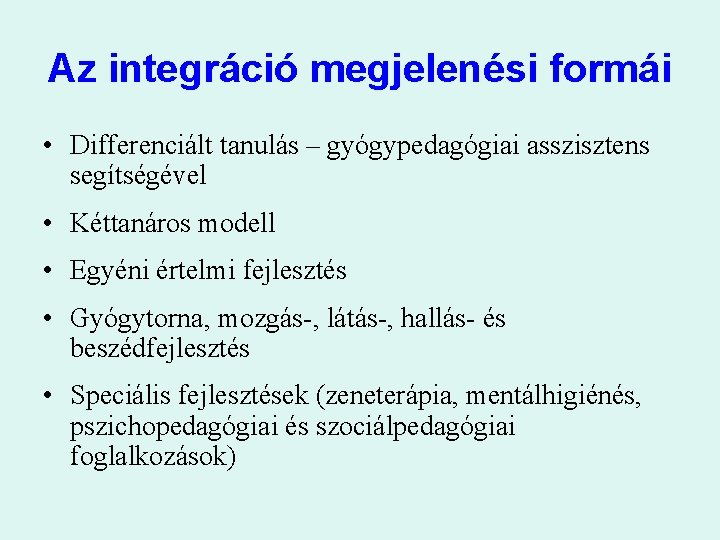 Az integráció megjelenési formái

• Differenciált tanulás – gyógypedagógiai asszisztens segítségével

• Kéttanáros modell

• Egyéni értelmi fejlesztés

• Gyógytorna, mozgás-, látás-, hallás- és beszédfejlesztés

• Speciális fejlesztések (zeneterápia, mentálhigiénés, pszichopedagógiai és szociálpedagógiai foglalkozások)